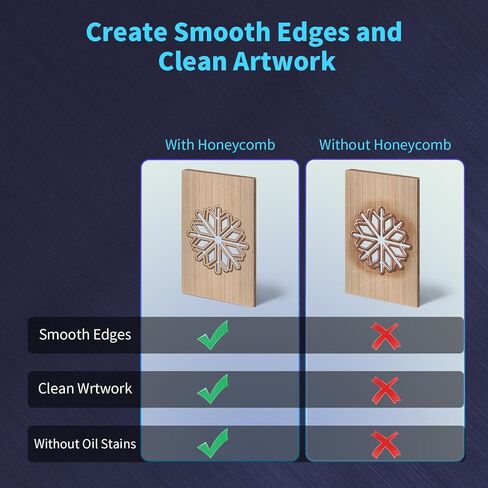 Create Smooth Edges and Clean Artwork

| | With Honeycomb | Without Honeycomb |
|---|---|---|
| Smooth Edges | ✓ | ✗ |
| Clean Wrtwork | ✓ | ✗ |
| Without Oil Stains | ✓ | ✗ |